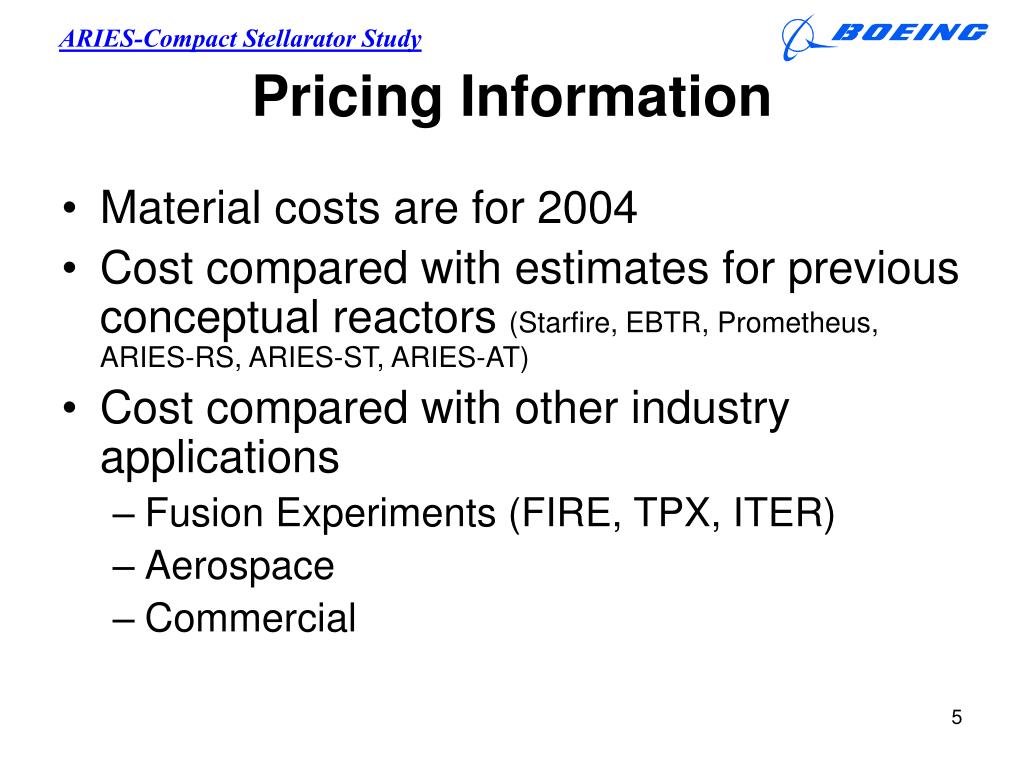 ARIES-Compact Stellarator Study

BOEING

Pricing Information

• Material costs are for 2004
• Cost compared with estimates for previous conceptual reactors (Starfire, EBTR, Prometheus, ARIES-RS, ARIES-ST, ARIES-AT)
• Cost compared with other industry applications
– Fusion Experiments (FIRE, TPX, ITER)
– Aerospace
– Commercial

5